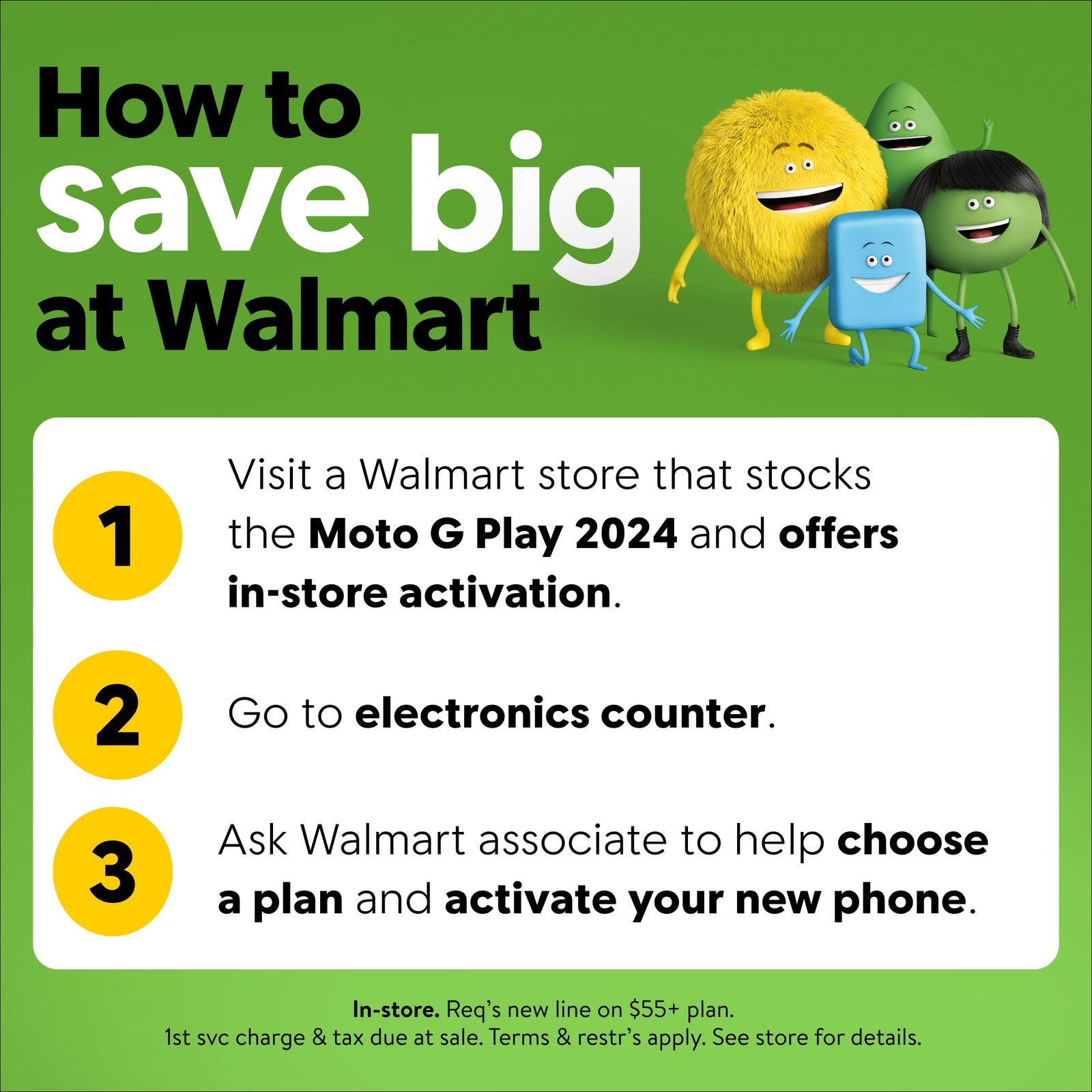 How to save big at Walmart

1 Visit a Walmart store that stocks the Moto G Play 2024 and offers in-store activation.

2 Go to electronics counter.

3 Ask Walmart associate to help choose a plan and activate your new phone.

In-store. Req's new line on \$55+ plan.
1st svc charge & tax due at sale. Terms & restr's apply. See store for details.